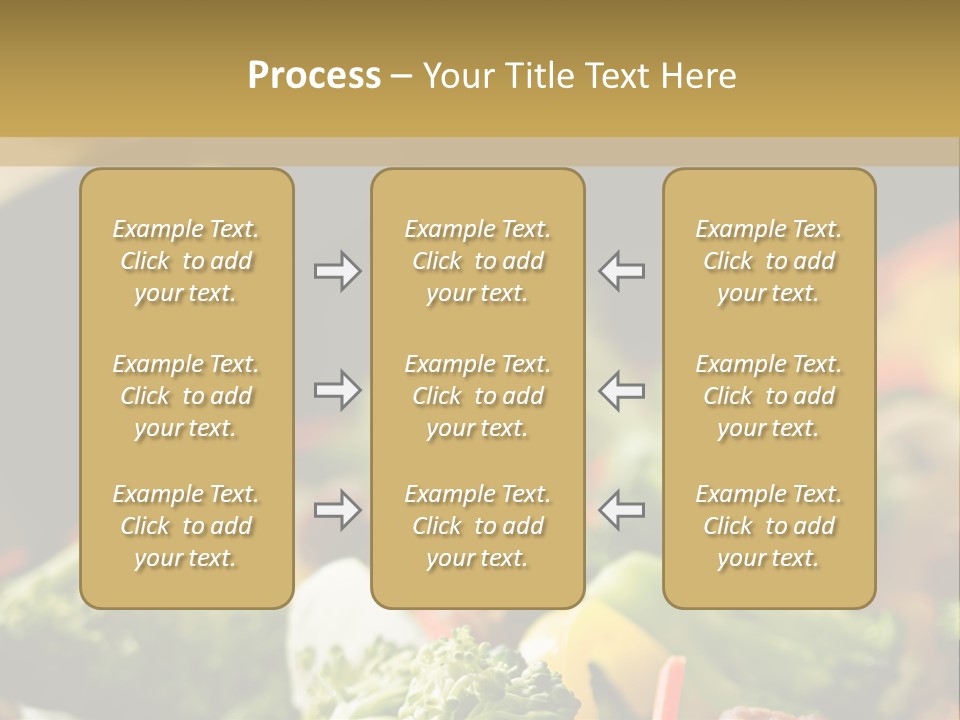 Process – Your Title Text Here

Example Text. Click to add your text.

Example Text. Click to add your text.

Example Text. Click to add your text.

Example Text. Click to add your text.

Example Text. Click to add your text.

Example Text. Click to add your text.

Example Text. Click to add your text.

Example Text. Click to add your text.

Example Text. Click to add your text.